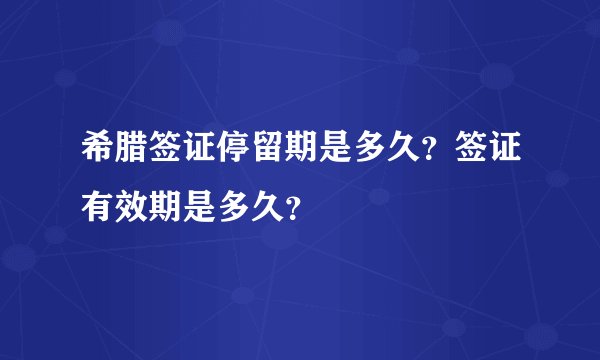 希腊签证停留期是多久？签证有效期是多久？